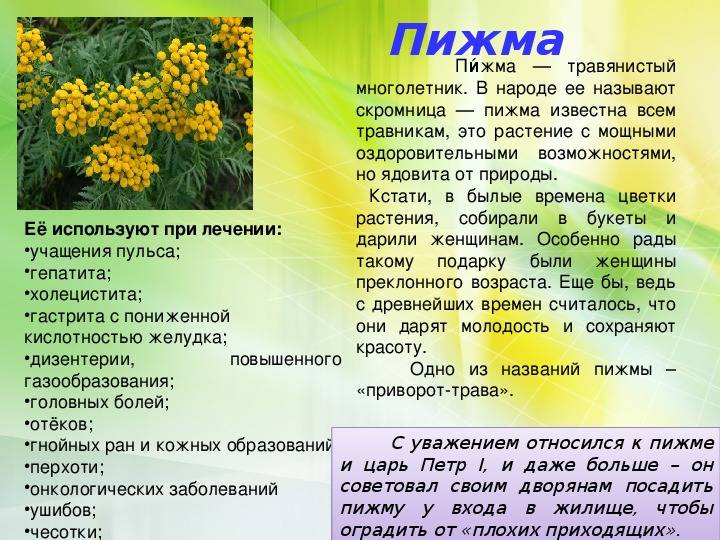 Пижма

Пи́жма — травянистый многолетник. В народе ее называют скромница — пижма известна всем травникам, это растение с мощными оздоровительными возможностями, но ядовита от природы.

Кстати, в былые времена цветки растения, собирали в букеты и дарили женщинам. Особенно рады такому подарку были женщины преклонного возраста. Еще бы, ведь с древнейших времен считалось, что они дарят молодость и сохраняют красоту.

Одно из названий пижмы – «приворот-трава».

Её используют при лечении:
•учащения пульса;
•гепатита;
•холецистита;
•гастрита с пониженной кислотностью желудка;
•дизентерии, повышенного газообразования;
•головных болей;
•отёков;
•гнойных ран и кожных образований
•перхоти;
•онкологических заболеваний
•ушибов;
•чесотки;

С уважением относился к пижме и царь Петр I, и даже больше – он советовал своим дворянам посадить пижму у входа в жилище, чтобы оградить от «плохих приходящих».